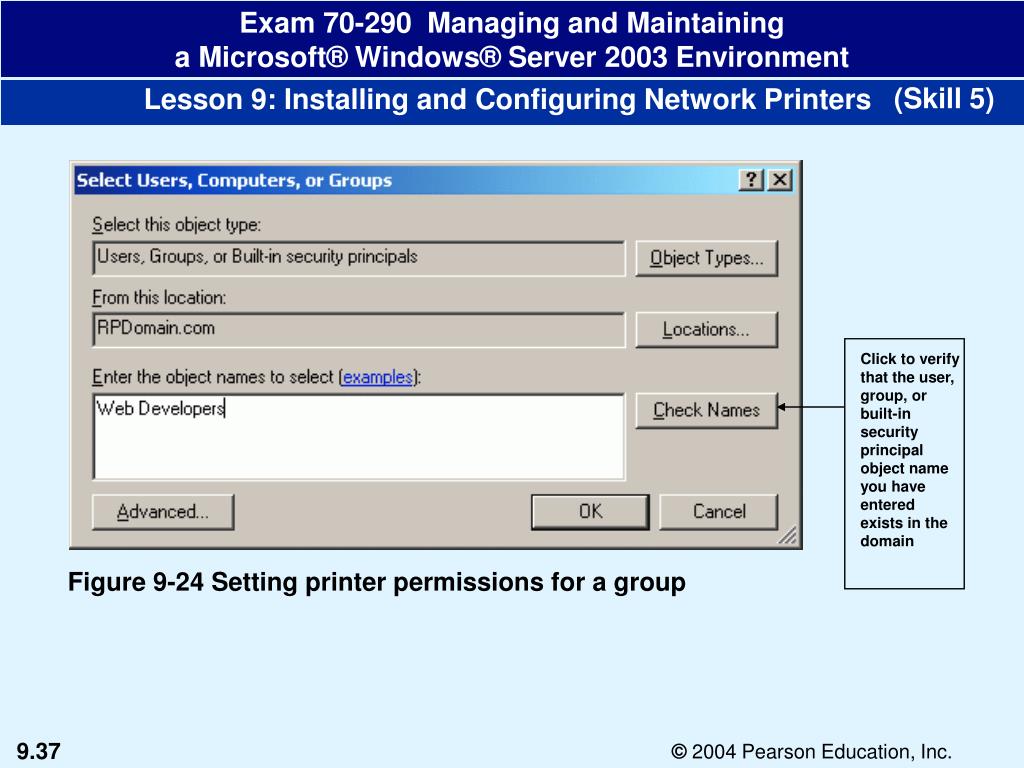 Exam 70-290 Managing and Maintaining
a Microsoft® Windows® Server 2003 Environment

Lesson 9: Installing and Configuring Network Printers (Skill 5)

Select Users, Computers, or Groups

?

X

Select this object type:

Users, Groups, or Built-in security principals

Object Types...

From this location:

RPDomain.com

Locations...

Enter the object names to select (examples):

Web Developers

Check Names

Advanced...

OK

Cancel

Click to verify that the user, group, or built-in security principal object name you have entered exists in the domain

Figure 9-24 Setting printer permissions for a group

9.37

© 2004 Pearson Education, Inc.